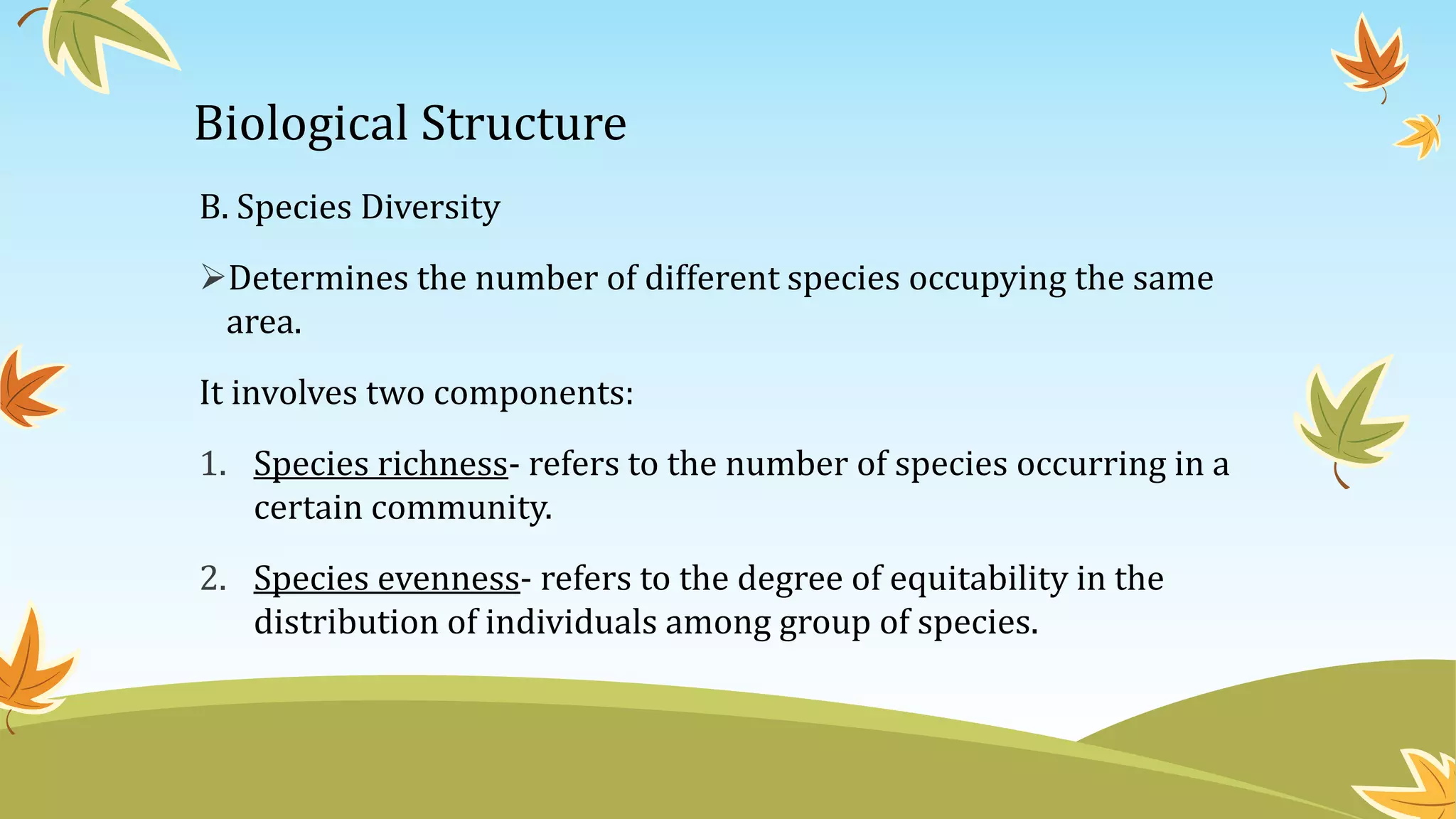 Biological Structure

B. Species Diversity

➢Determines the number of different species occupying the same area.

It involves two components:

1. Species richness- refers to the number of species occurring in a certain community.

2. Species evenness- refers to the degree of equitability in the distribution of individuals among group of species.